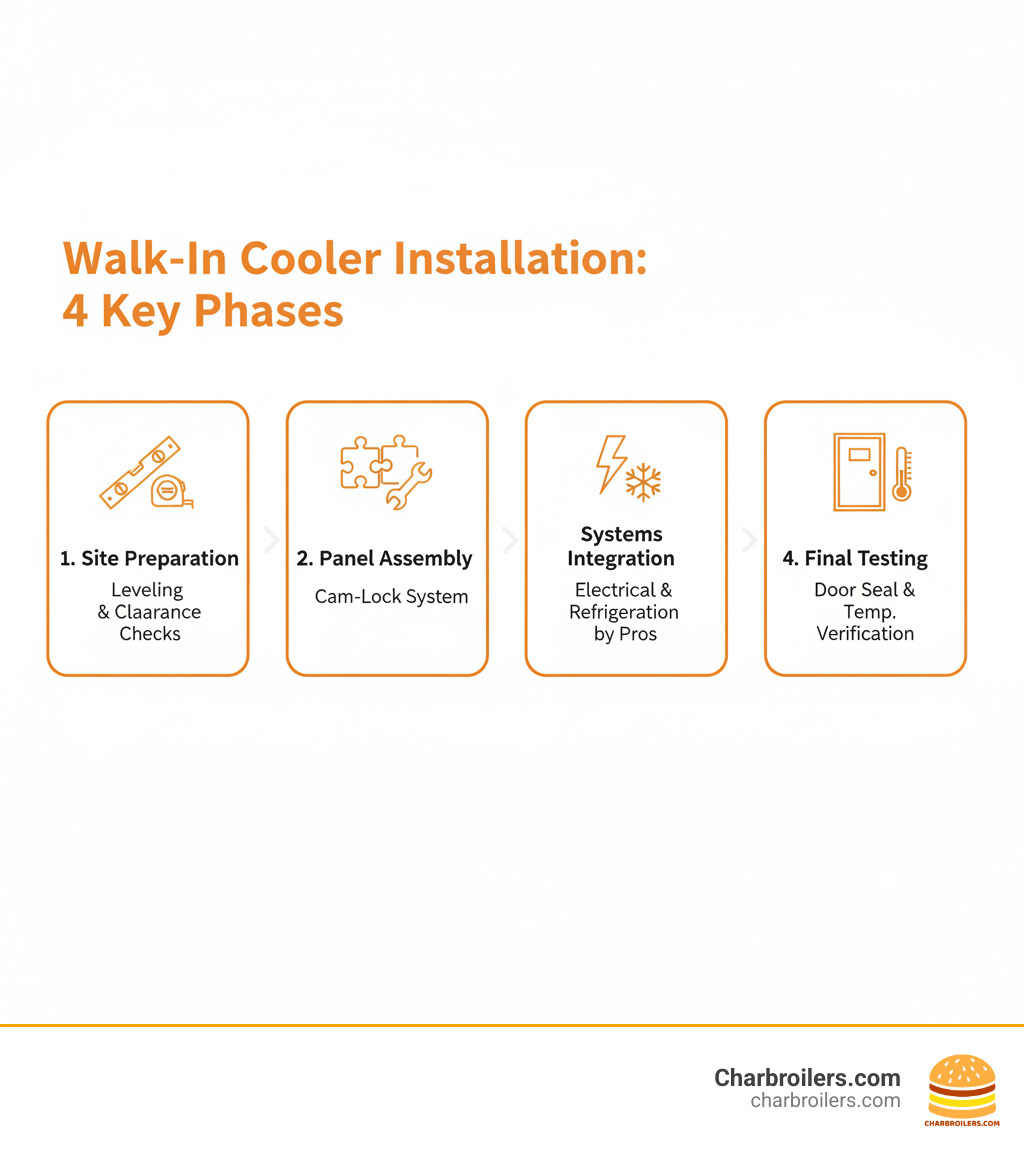 Walk-In Cooler Installation:
4 Key Phases

1. Site Preparation
Leveling & Claarance Checks

2. Panel Assembly
Cam-Lock System

Systems Integration
Electrical & Refrigeration by Pros

4. Final Testing
Door Seal & Temp. Verification

Charbroilers.com
charbroilers.com
CHARBROILERS.COM